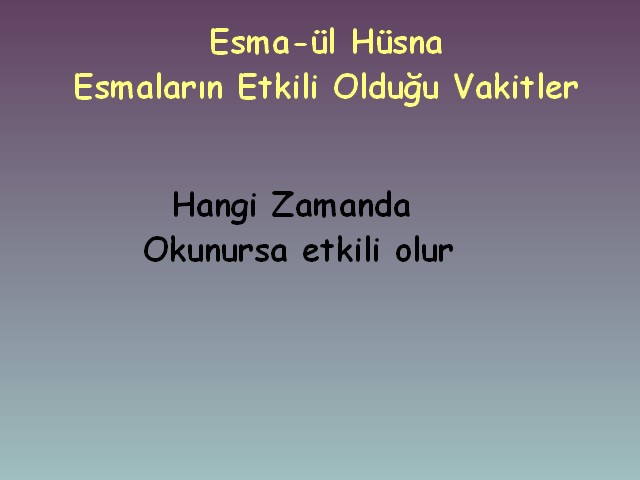 Esma-ül Hüsna
Esmaların Etkili Olduğu Vakitler

Hangi Zamanda
Okunursa etkili olur